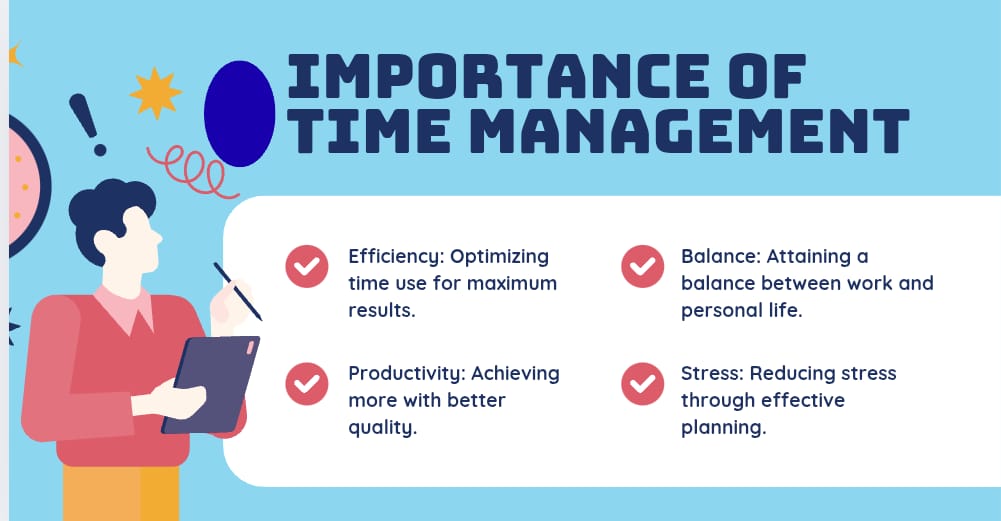 IMPORTANCE OF TIME MANAGEMENT

Efficiency: Optimizing time use for maximum results.

Productivity: Achieving more with better quality.

Balance: Attaining a balance between work and personal life.

Stress: Reducing stress through effective planning.